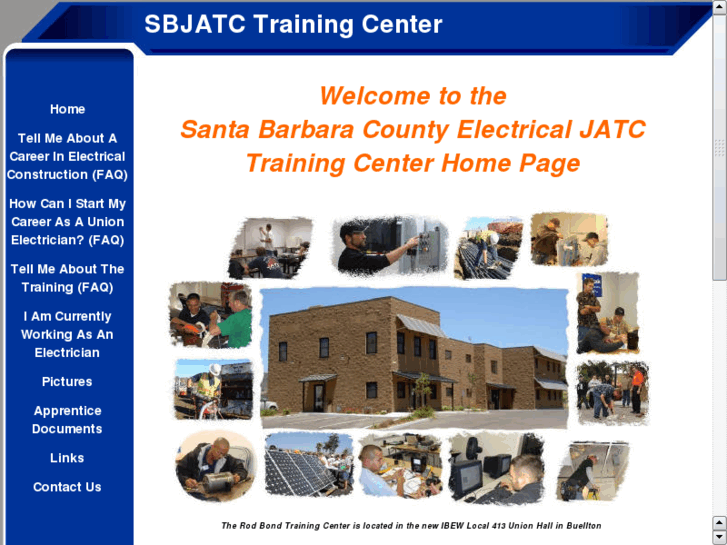 SBJATC Training Center

Home

Tell Me About A Career In Electrical Construction (FAQ)

How Can I Start My Career As A Union Electrician? (FAQ)

Tell Me About The Training (FAQ)

I Am Currently Working As An Electrician

Pictures

Apprentice Documents

Links

Contact Us

Welcome to the
Santa Barbara County Electrical JATC
Training Center Home Page

The Rod Bond Training Center is located in the new IBEW Local 413 Union Hall in Buellton